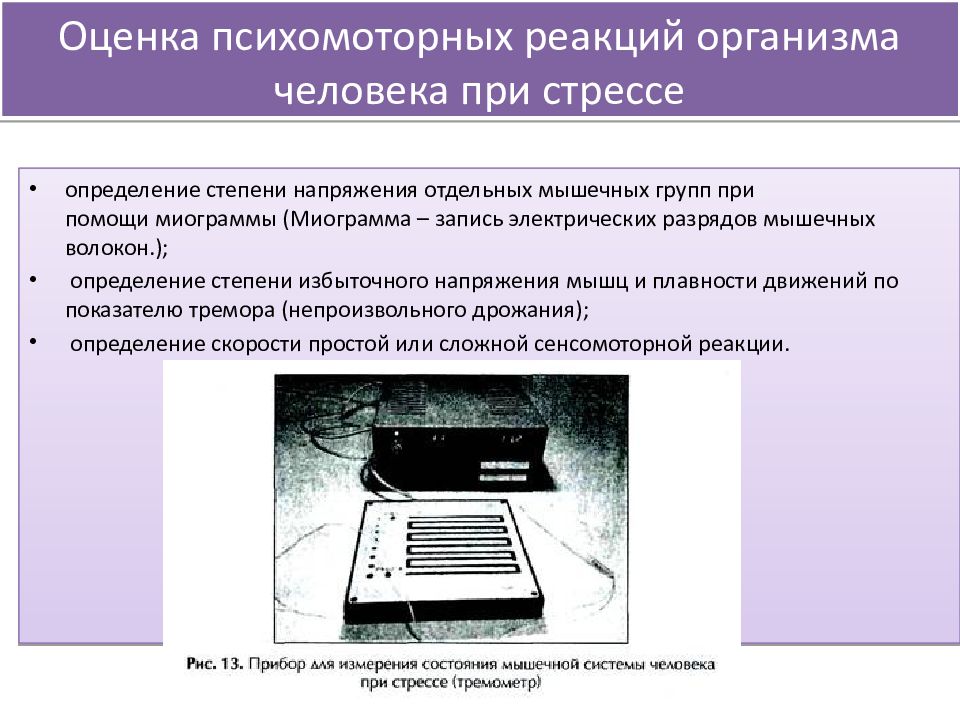 Оценка психомоторных реакций организма человека при стрессе

• определение степени напряжения отдельных мышечных групп при помощи миограммы (Миограмма – запись электрических разрядов мышечных волокон.);

• определение степени избыточного напряжения мышц и плавности движений по показателю тремора (непроизвольного дрожания);

• определение скорости простой или сложной сенсомоторной реакции.

Рис. 13. Прибор для измерения состояния мышечной системы человека при стрессе (тремометр)